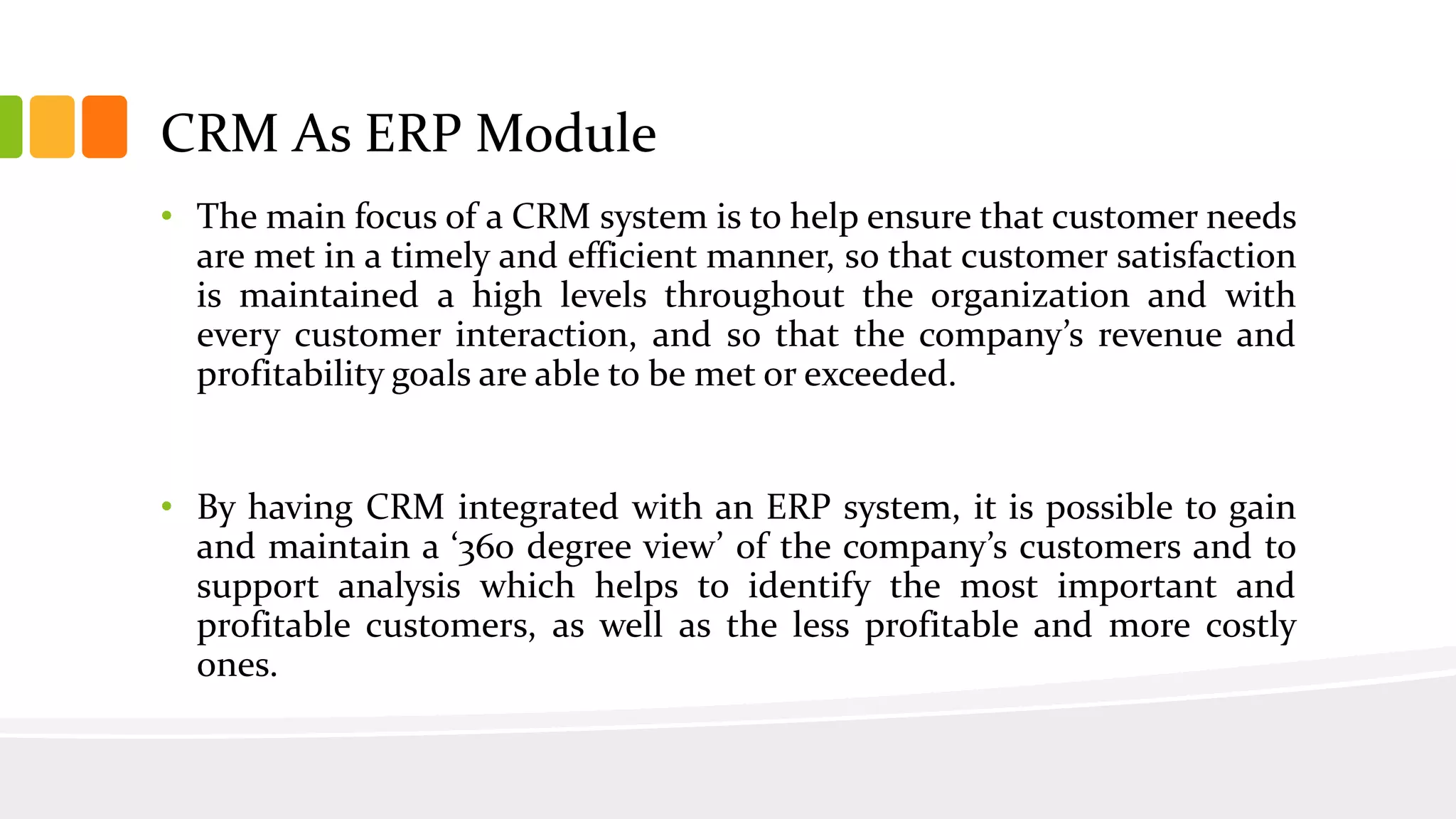 CRM As ERP Module

• The main focus of a CRM system is to help ensure that customer needs are met in a timely and efficient manner, so that customer satisfaction is maintained a high levels throughout the organization and with every customer interaction, and so that the company’s revenue and profitability goals are able to be met or exceeded.

• By having CRM integrated with an ERP system, it is possible to gain and maintain a ‘360 degree view’ of the company’s customers and to support analysis which helps to identify the most important and profitable customers, as well as the less profitable and more costly ones.